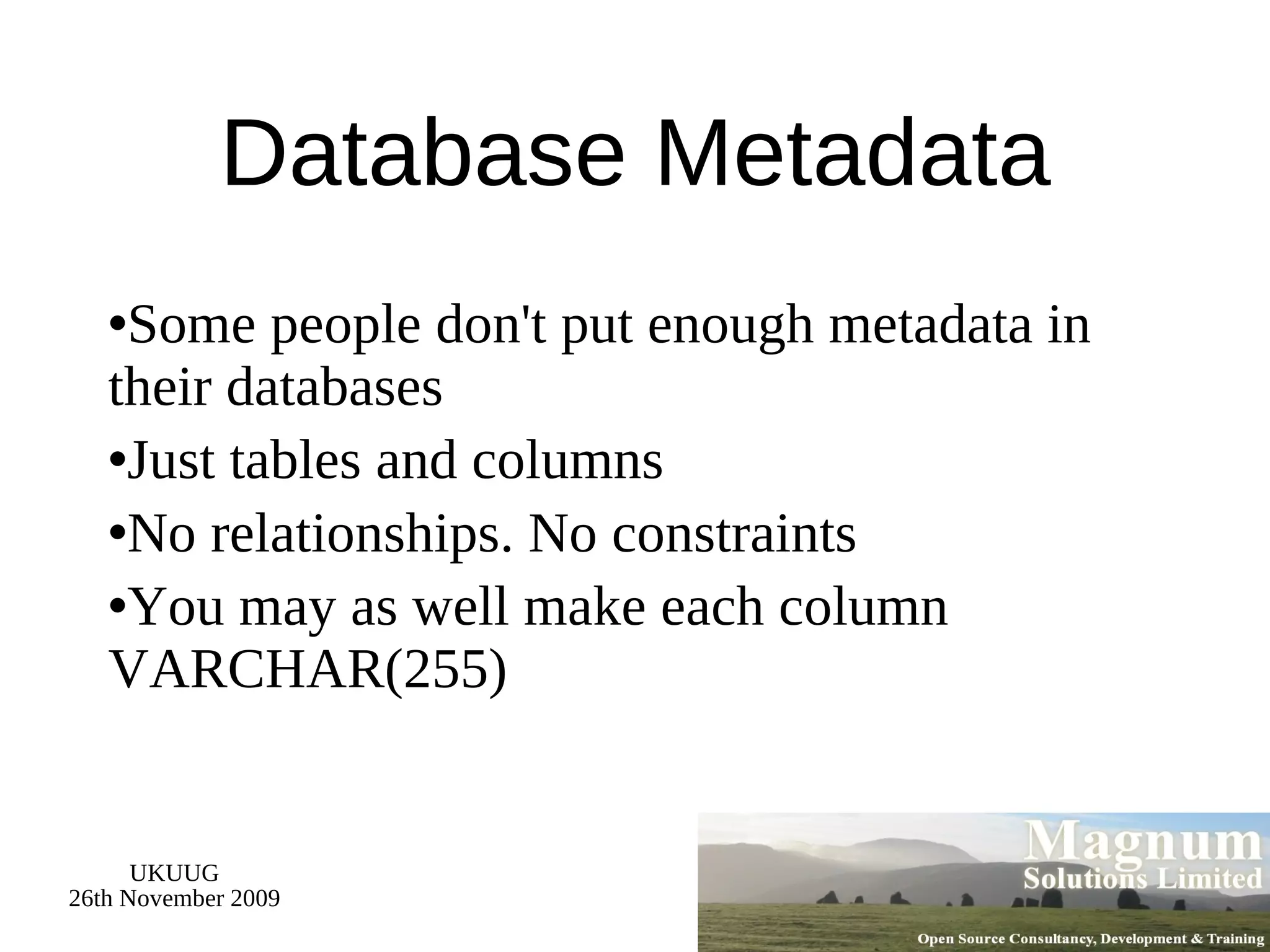 Database Metadata

•Some people don't put enough metadata in their databases

•Just tables and columns

•No relationships. No constraints

•You may as well make each column VARCHAR(255)

UKUUG
26th November 2009

Magnum
Solutions Limited
Open Source Consultancy, Development & Training